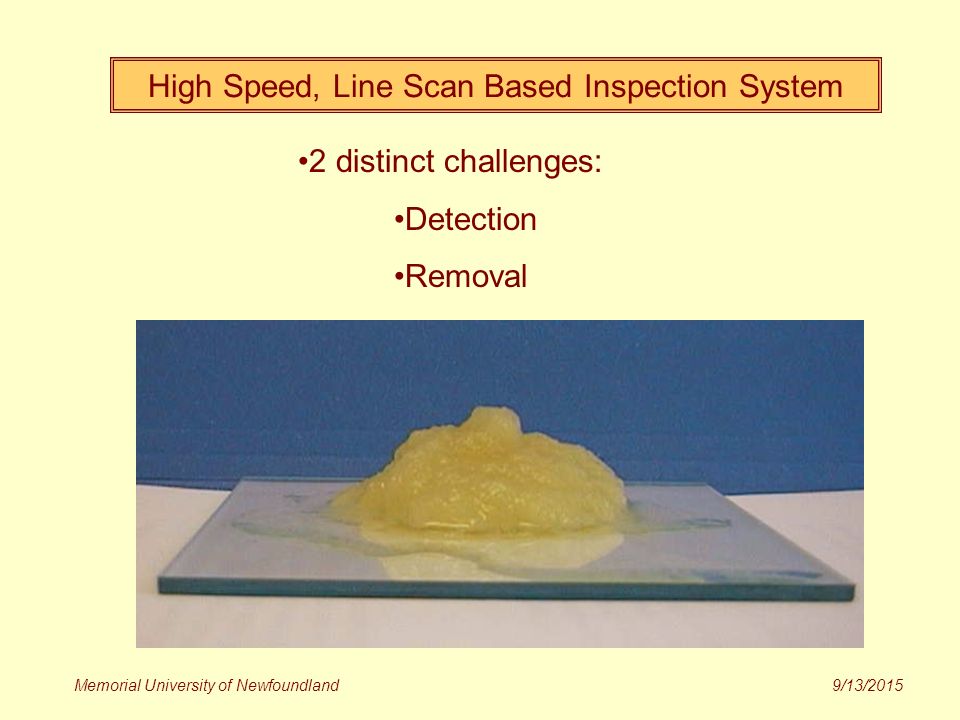 High Speed, Line Scan Based Inspection System

•2 distinct challenges:

•Detection

•Removal

Memorial University of Newfoundland

9/13/2015